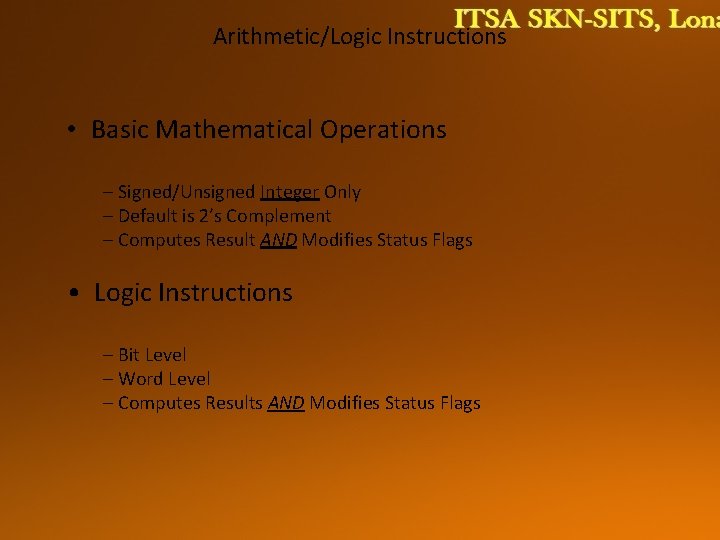 ITSA SKN-SITS, Lona

Arithmetic/Logic Instructions

• Basic Mathematical Operations

– Signed/Unsigned Integer Only
– Default is 2's Complement
– Computes Result AND Modifies Status Flags

• Logic Instructions

– Bit Level
– Word Level
– Computes Results AND Modifies Status Flags